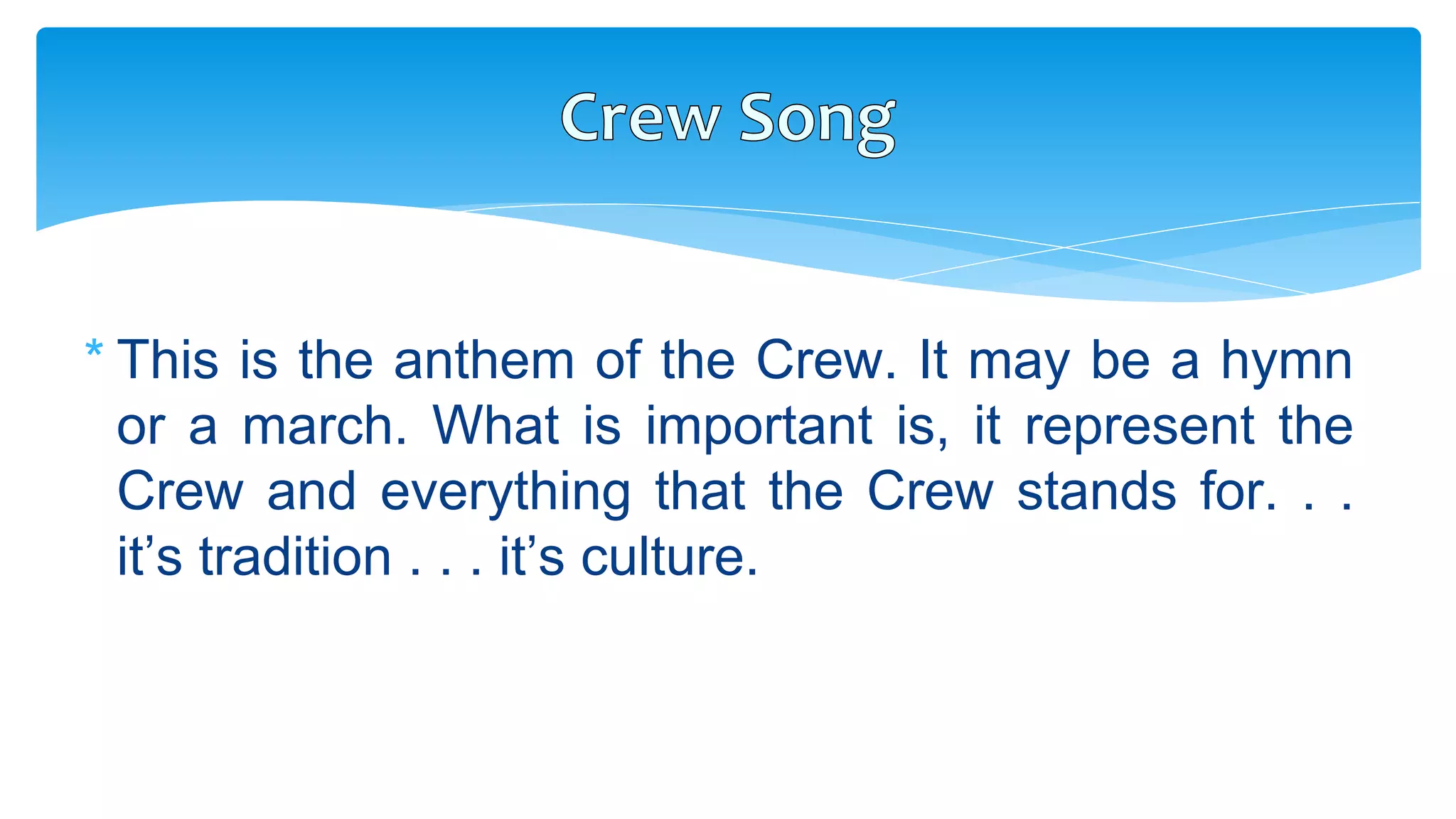 Crew Song

* This is the anthem of the Crew. It may be a hymn or a march. What is important is, it represent the Crew and everything that the Crew stands for. . . it’s tradition . . . it’s culture.